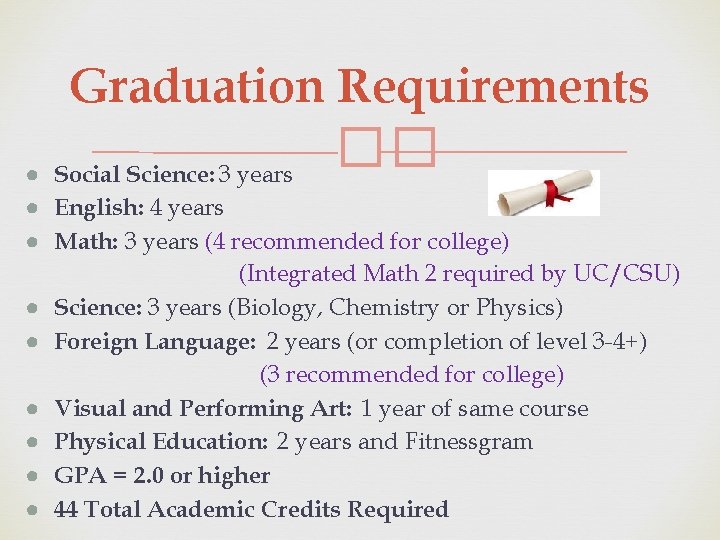 Graduation Requirements

- Social Science: 3 years
- English: 4 years
- Math: 3 years (4 recommended for college)
(Integrated Math 2 required by UC/CSU)
- Science: 3 years (Biology, Chemistry or Physics)
- Foreign Language: 2 years (or completion of level 3-4+)
(3 recommended for college)
- Visual and Performing Art: 1 year of same course
- Physical Education: 2 years and Fitnessgram
- GPA = 2.0 or higher
- 44 Total Academic Credits Required